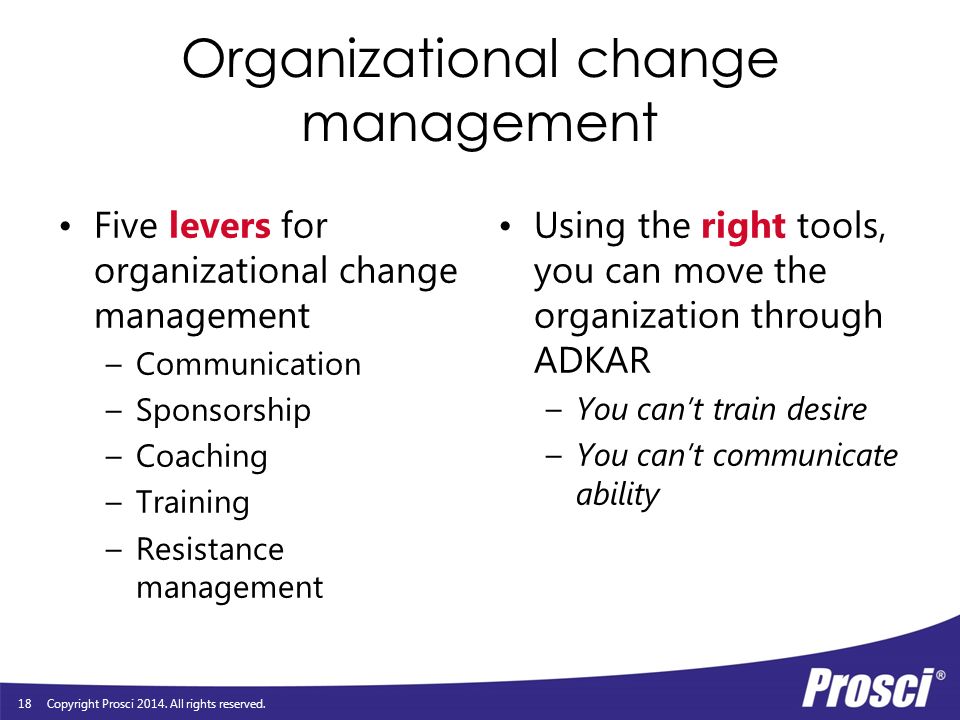 Organizational change management

• Five levers for organizational change management
– Communication
– Sponsorship
– Coaching
– Training
– Resistance management

• Using the right tools, you can move the organization through ADKAR
– You can't train desire
– You can't communicate ability

18 Copyright Prosci 2014. All rights reserved.

Prosci®